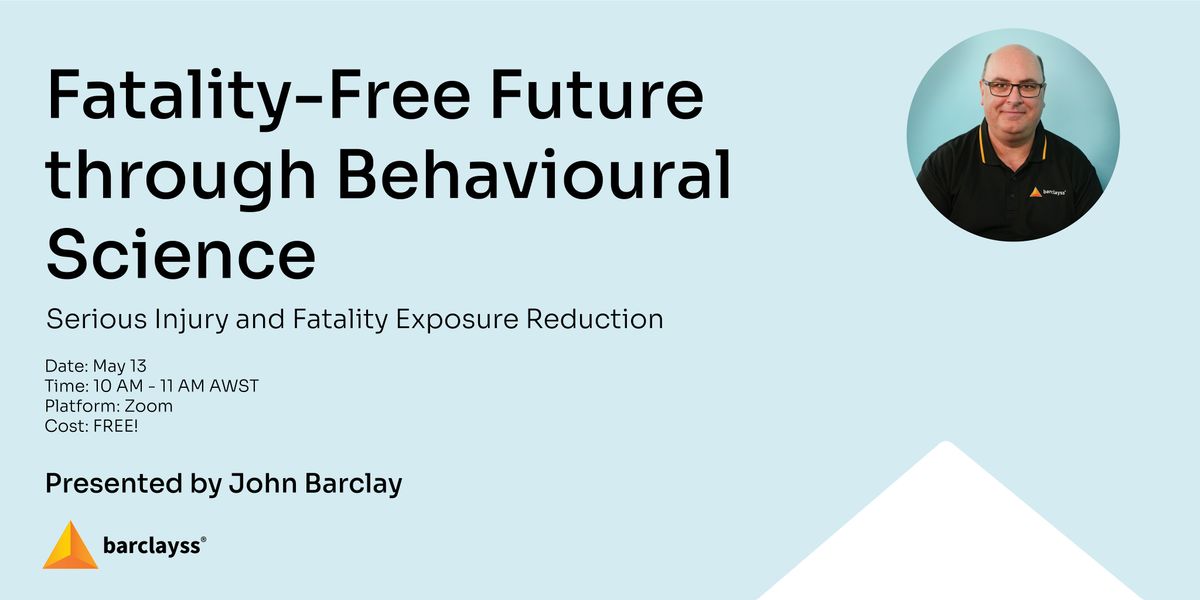 Fatality-Free Future through Behavioural Science

Serious Injury and Fatality Exposure Reduction

Date: May 13
Time: 10 AM - 11 AM AWST
Platform: Zoom
Cost: FREE!

Presented by John Barclay

barclayss®

barclayss®